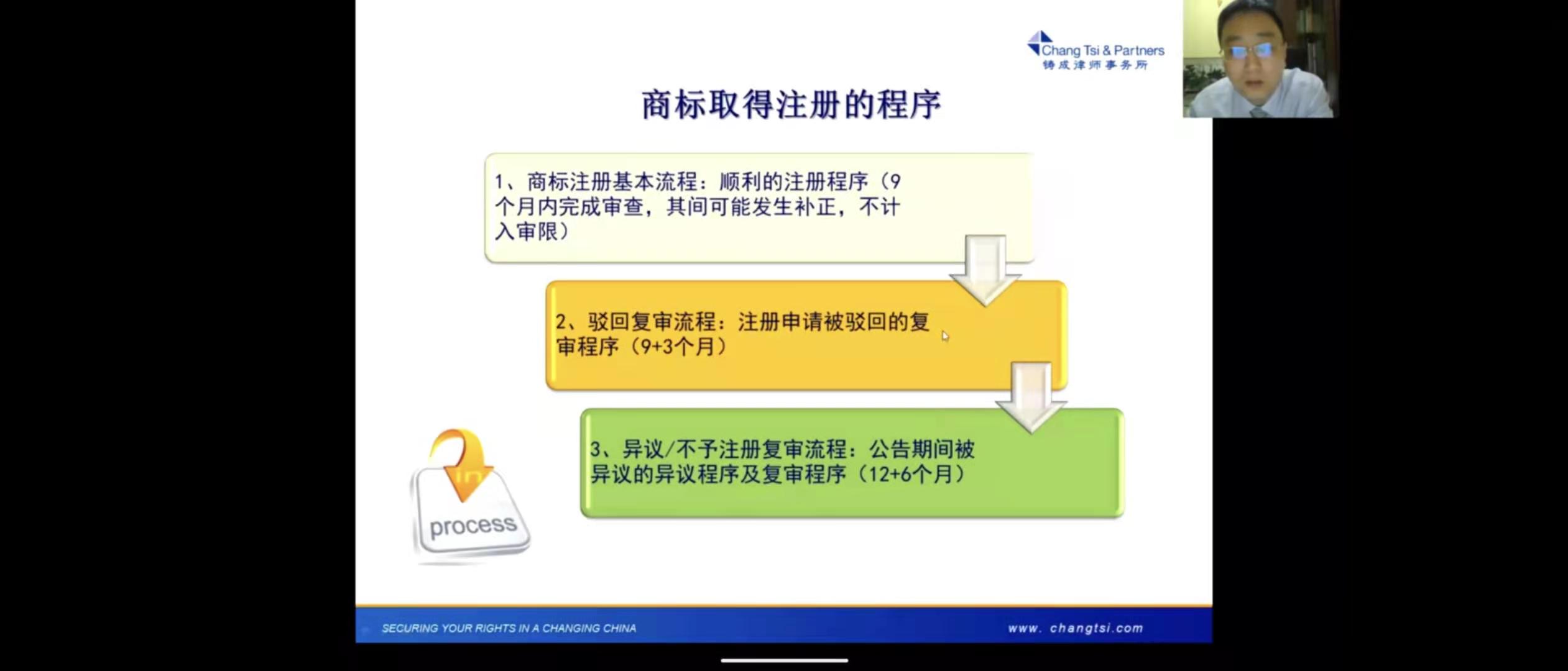 Chang Tsi & Partners
铸成律师事务所

商标取得注册的程序

1、商标注册基本流程：顺利的注册程序（9个月内完成审查，其间可能发生补正，不计入审限）

2、驳回复审流程：注册申请被驳回的复审程序（9+3个月）

3、异议/不予注册复审流程：公告期间被异议的异议程序及复审程序（12+6个月）

in

process

SECURING YOUR RIGHTS IN A CHANGING CHINA

www. changtsi.com